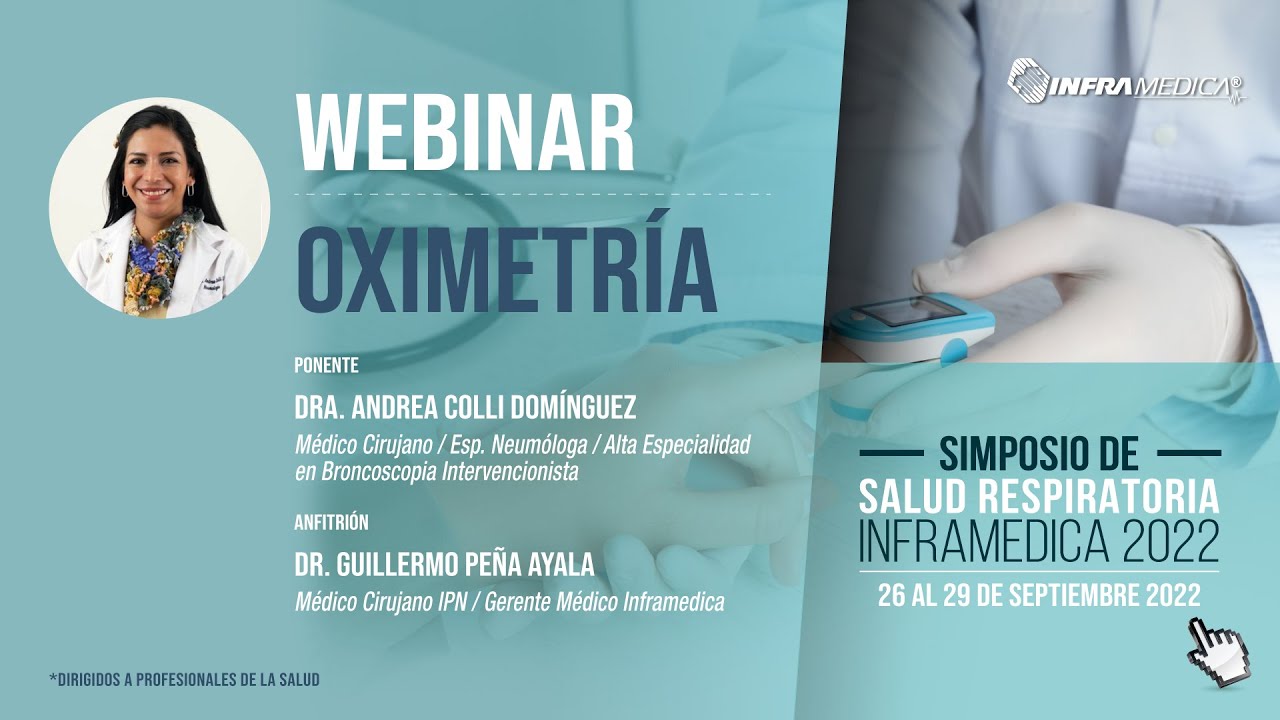 WEBINAR

OXIMETRÍA

PONENTE

DRA. ANDREA COLLI DOMÍNGUEZ

Médico Cirujano / Esp. Neumóloga / Alta Especialidad en Broncoscopia Intervencionista

ANFITRIÓN

DR. GUILLERMO PEÑA AYALA

Médico Cirujano IPN / Gerente Médico Inframedica

*DIRIGIDOS A PROFESIONALES DE LA SALUD

INFRAMEDICA®

SIMPOSIO DE SALUD RESPIRATORIA INFRAMEDICA 2022

26 AL 29 DE SEPTIEMBRE 2022